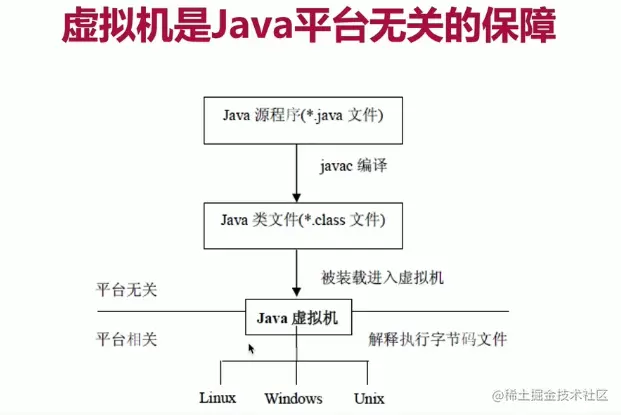 虚拟机是Java平台无关的保障

Java 源程序(*.java 文件)

javac 编译

Java 类文件(*.class 文件)

被装载进入虚拟机

平台无关

Java 虚拟机

平台相关

解释执行字节码文件

Linux

Windows

Unix

@稀土掘金技术社区